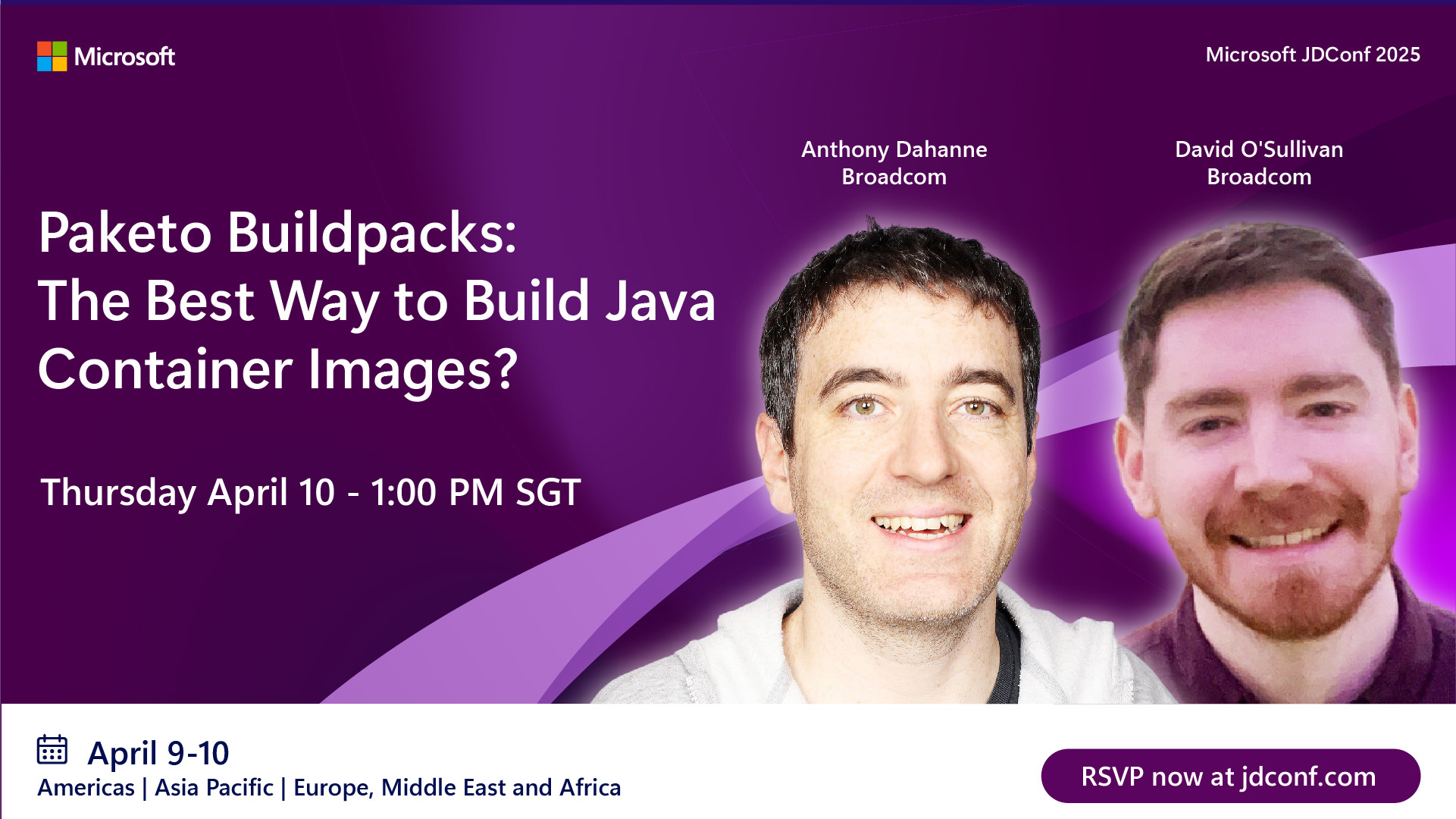 Microsoft

Microsoft JDConf 2025

Anthony Dahanne
Broadcom

David O'Sullivan
Broadcom

Paketo Buildpacks: The Best Way to Build Java Container Images?

Thursday April 10 - 1:00 PM SGT

April 9-10
Americas | Asia Pacific | Europe, Middle East and Africa

RSVP now at jdconf.com